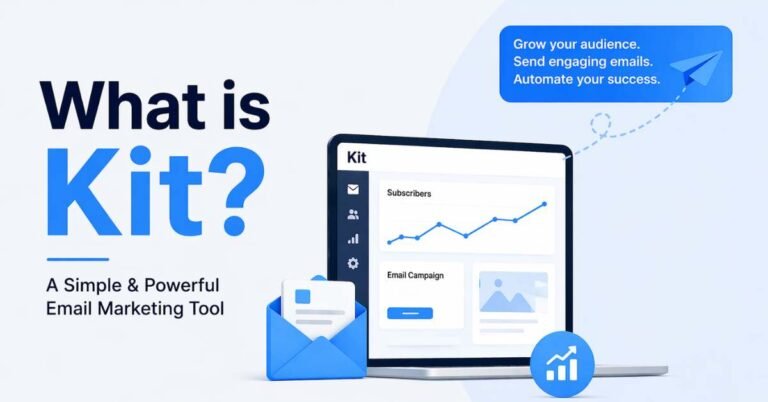 What is Kit?

A Simple & Powerful Email Marketing Tool

Grow your audience.
Send engaging emails.
Automate your success.

Kit

Subscribers

Email Campaign